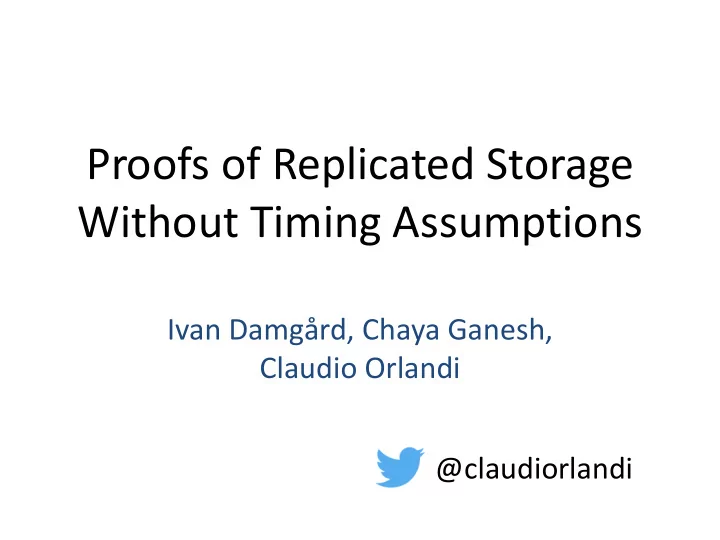 Proofs of Replicated Storage Without Timing Assumptions

Ivan Damgård, Chaya Ganesh, Claudio Orlandi

@claudiorlandi